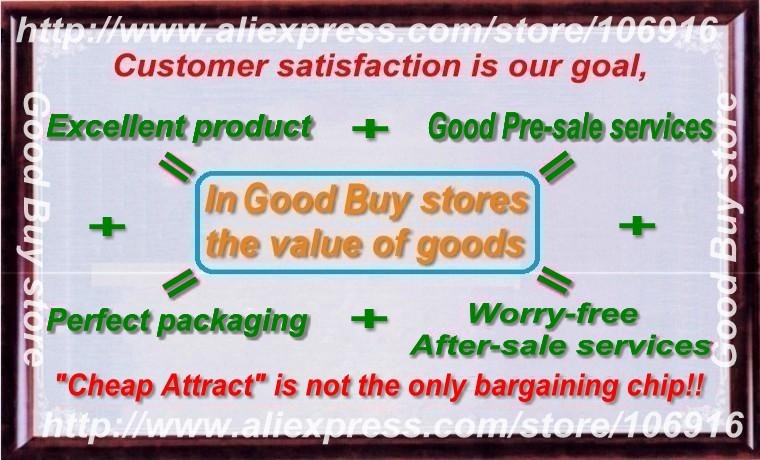 http://www.aliexpress.com/store/106916

Customer satisfaction is our goal,

Good Buy store

Excellent product + Good Pre-sale services

=

=

+

In Good Buy stores the value of goods

+

=

=

Perfect packaging + Worry-free After-sale services

Good Buy store

"Cheap Attract" is not the only bargaining chip!!

http://www.aliexpress.com/store/106916